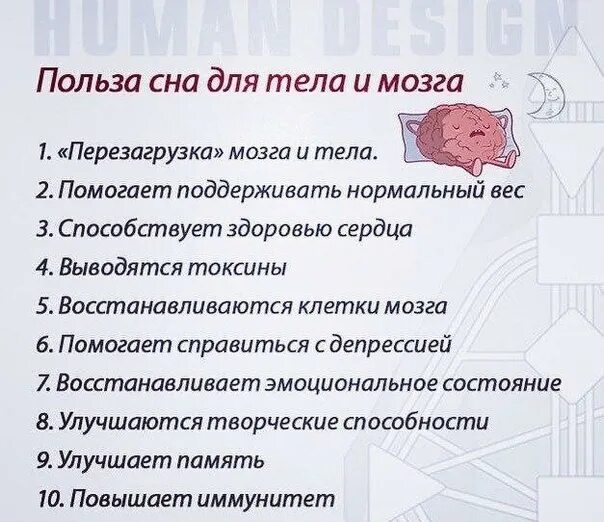 HUMAN DESIGN

Польза сна для тела и мозга

1. «Перезагрузка» мозга и тела.
2. Помогает поддерживать нормальный вес
3. Способствует здоровью сердца
4. Выводятся токсины
5. Восстанавливаются клетки мозга
6. Помогает справиться с депрессией
7. Восстанавливает эмоциональное состояние
8. Улучшаются творческие способности
9. Улучшает память
10. Повышает иммунитет